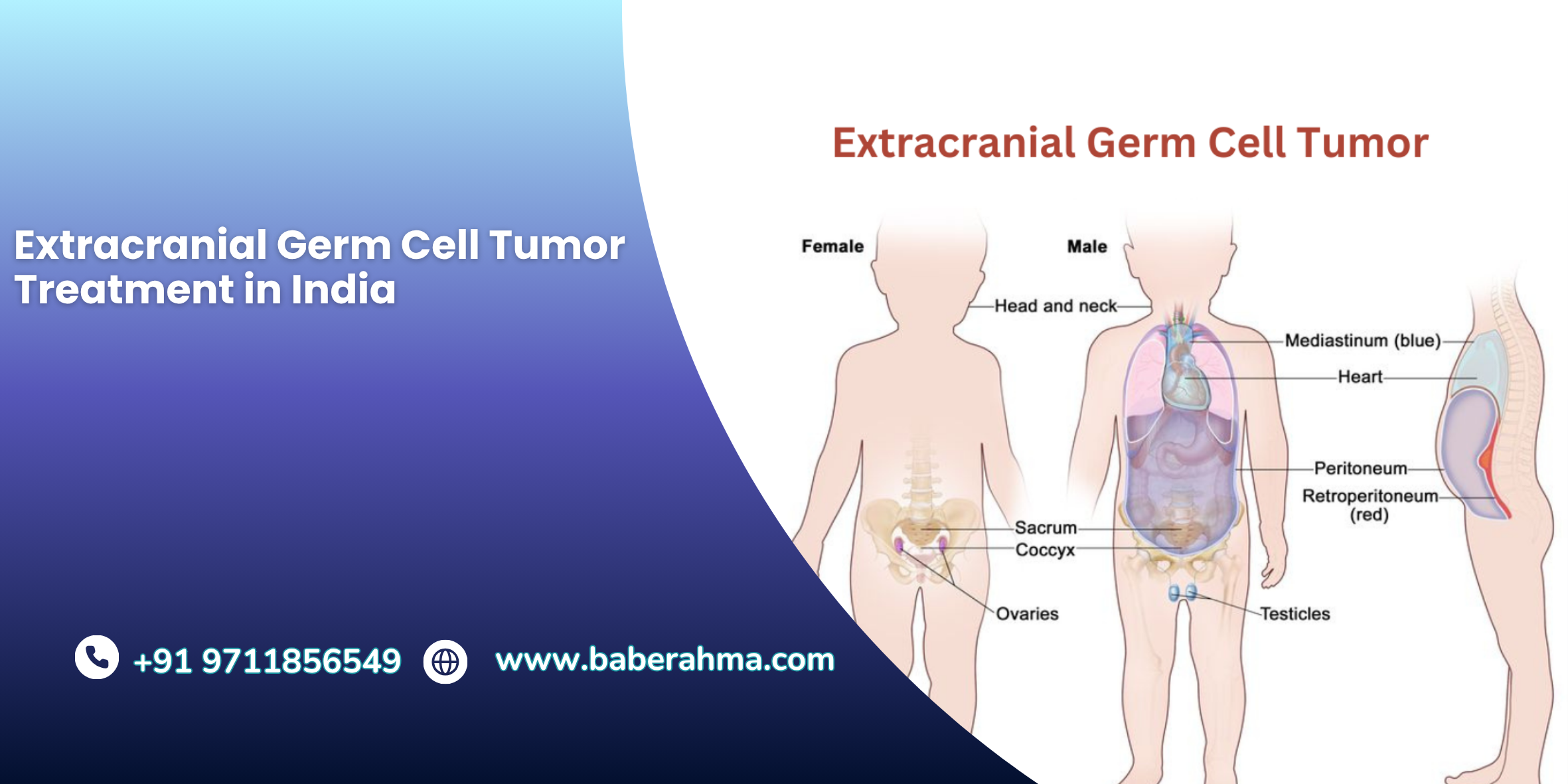 Extracranial Germ Cell Tumor Treatment in India

+91 9711856549

www.baberahma.com

Extracranial Germ Cell Tumor

Female

Male

Head and neck

Mediastinum (blue)

Heart

Peritoneum

Retroperitoneum (red)

Sacrum

Coccyx

Ovaries

Testicles